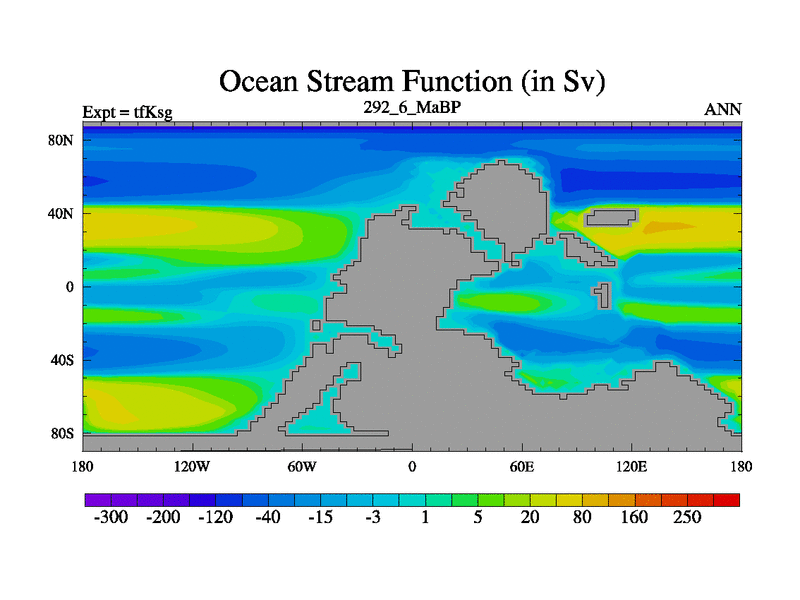 Ocean Stream Function (in Sv)

Expt = tfKsg
292_6_MaBP
ANN

80N
40N
0
40S
80S

180
120W
60W
0
60E
120E
180

-300
-200
-120
-40
-15
-3
1
5
20
80
160
250